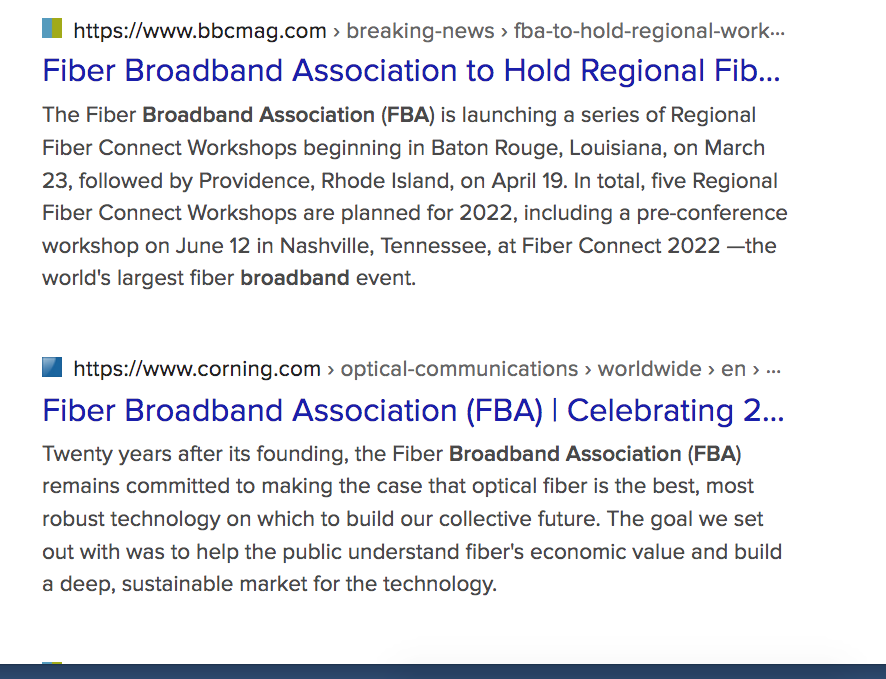 https://www.bbcmag.com › breaking-news › fba-to-hold-regional-work...

Fiber Broadband Association to Hold Regional Fib...

The Fiber Broadband Association (FBA) is launching a series of Regional Fiber Connect Workshops beginning in Baton Rouge, Louisiana, on March 23, followed by Providence, Rhode Island, on April 19. In total, five Regional Fiber Connect Workshops are planned for 2022, including a pre-conference workshop on June 12 in Nashville, Tennessee, at Fiber Connect 2022 —the world's largest fiber broadband event.

https://www.corning.com › optical-communications › worldwide › en › ...

Fiber Broadband Association (FBA) | Celebrating 2...

Twenty years after its founding, the Fiber Broadband Association (FBA) remains committed to making the case that optical fiber is the best, most robust technology on which to build our collective future. The goal we set out with was to help the public understand fiber's economic value and build a deep, sustainable market for the technology.